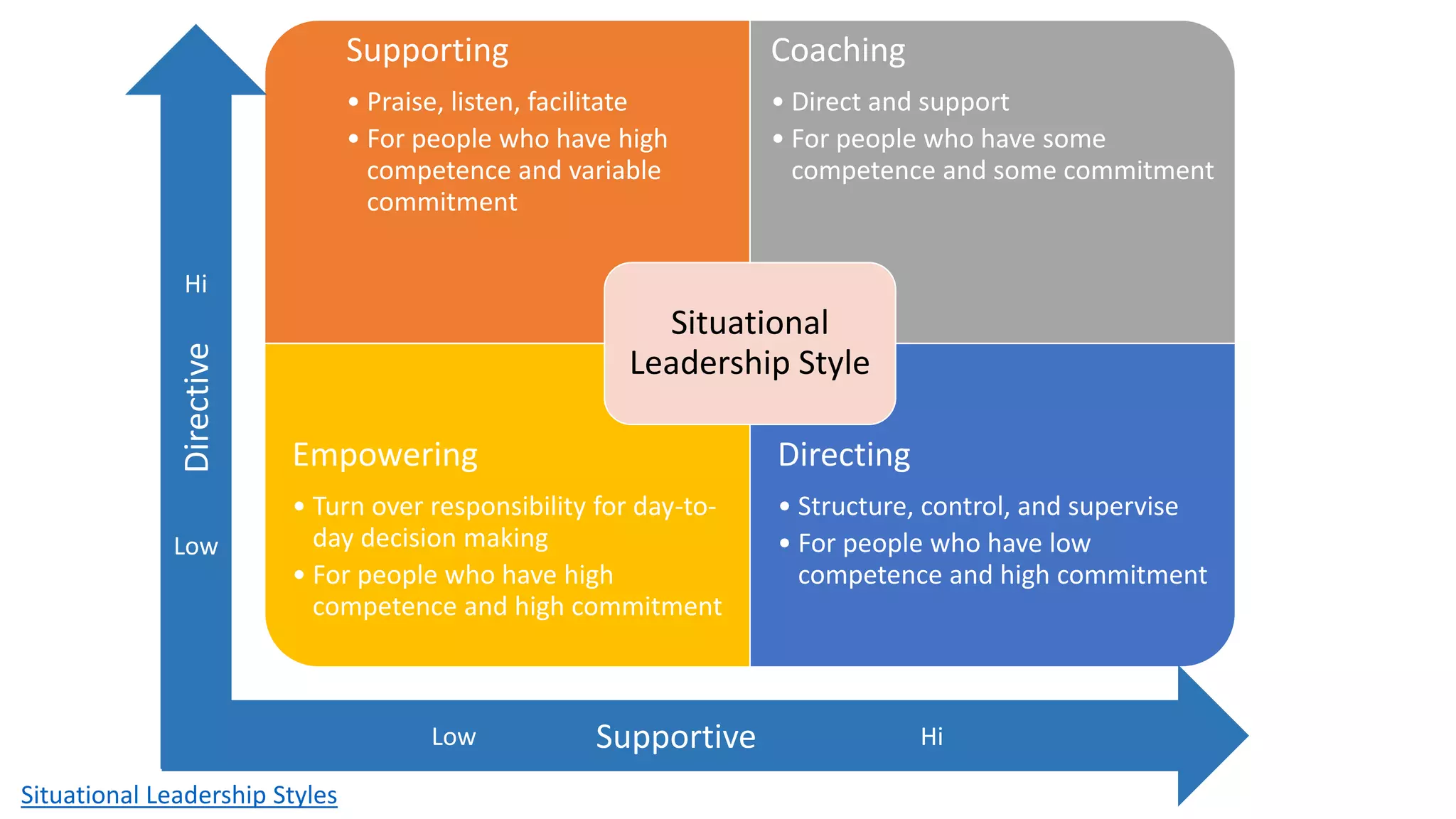 Supporting

• Praise, listen, facilitate
• For people who have high competence and variable commitment

Coaching

• Direct and support
• For people who have some competence and some commitment

Situational Leadership Style

Empowering

• Turn over responsibility for day-to-day decision making
• For people who have high competence and high commitment

Directing

• Structure, control, and supervise
• For people who have low competence and high commitment

Hi

Directive

Low

Low

Supportive

Hi

Situational Leadership Styles